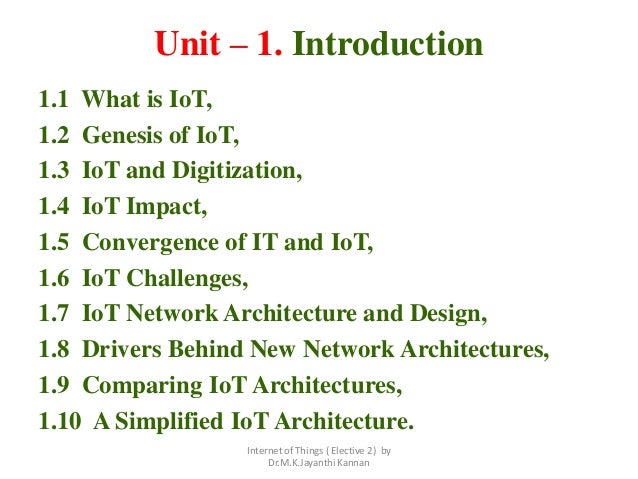 Unit – 1. Introduction

1.1 What is IoT,
1.2 Genesis of IoT,
1.3 IoT and Digitization,
1.4 IoT Impact,
1.5 Convergence of IT and IoT,
1.6 IoT Challenges,
1.7 IoT Network Architecture and Design,
1.8 Drivers Behind New Network Architectures,
1.9 Comparing IoT Architectures,
1.10 A Simplified IoT Architecture.

Internet of Things ( Elective 2) by Dr.M.K.Jayanthi Kannan